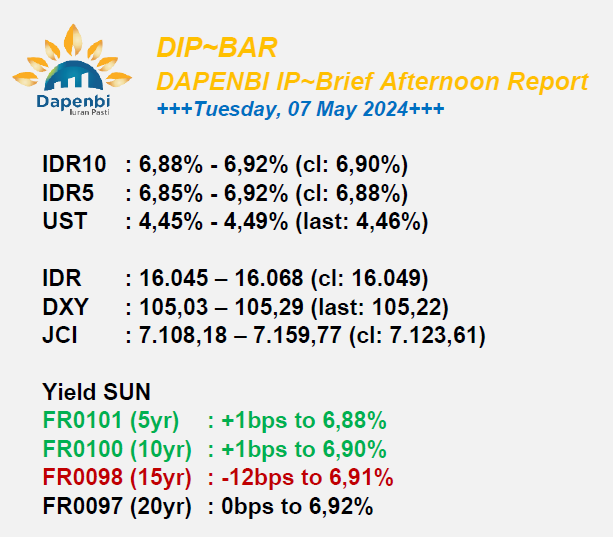 Dapenbi
Iuran Pasti

DIP~BAR
DAPENBI IP~Brief Afternoon Report
+++Tuesday, 07 May 2024+++

IDR10 : 6,88% - 6,92% (cl: 6,90%)
IDR5 : 6,85% - 6,92% (cl: 6,88%)
UST : 4,45% - 4,49% (last: 4,46%)

IDR : 16.045 – 16.068 (cl: 16.049)
DXY : 105,03 – 105,29 (last: 105,22)
JCI : 7.108,18 – 7.159,77 (cl: 7.123,61)

Yield SUN
FR0101 (5yr) : +1bps to 6,88%
FR0100 (10yr) : +1bps to 6,90%
FR0098 (15yr) : -12bps to 6,91%
FR0097 (20yr) : 0bps to 6,92%